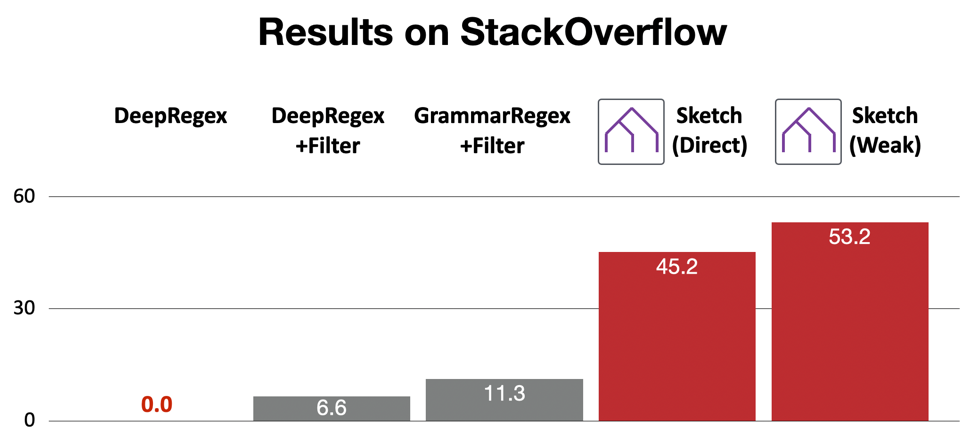 Results on StackOverflow

DeepRegex

DeepRegex +Filter

GrammarRegex +Filter

Sketch (Direct)

Sketch (Weak)

60

30

0

0.0

6.6

11.3

45.2

53.2